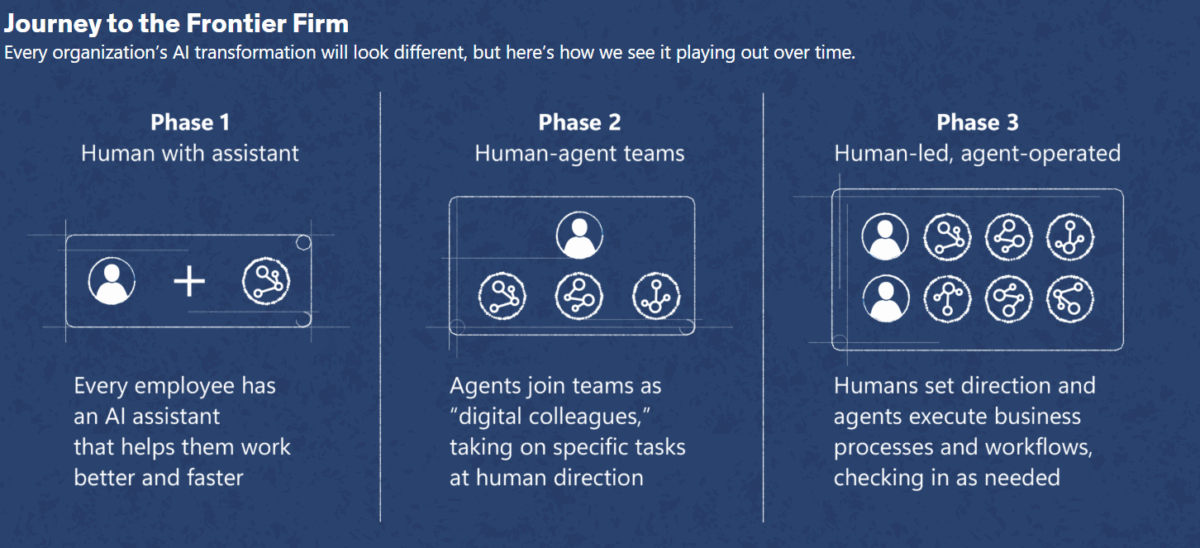 Journey to the Frontier Firm
Every organization's AI transformation will look different, but here's how we see it playing out over time.

Phase 1
Human with assistant

+

Every employee has an AI assistant that helps them work better and faster

Phase 2
Human-agent teams

Agents join teams as "digital colleagues," taking on specific tasks at human direction

Phase 3
Human-led, agent-operated

Humans set direction and agents execute business processes and workflows, checking in as needed